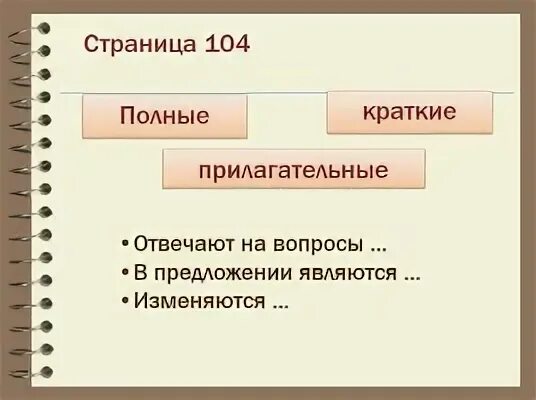 Страница 104

Полные

краткие

прилагательные

• Отвечают на вопросы ...
• В предложении являются ...
• Изменяются ...